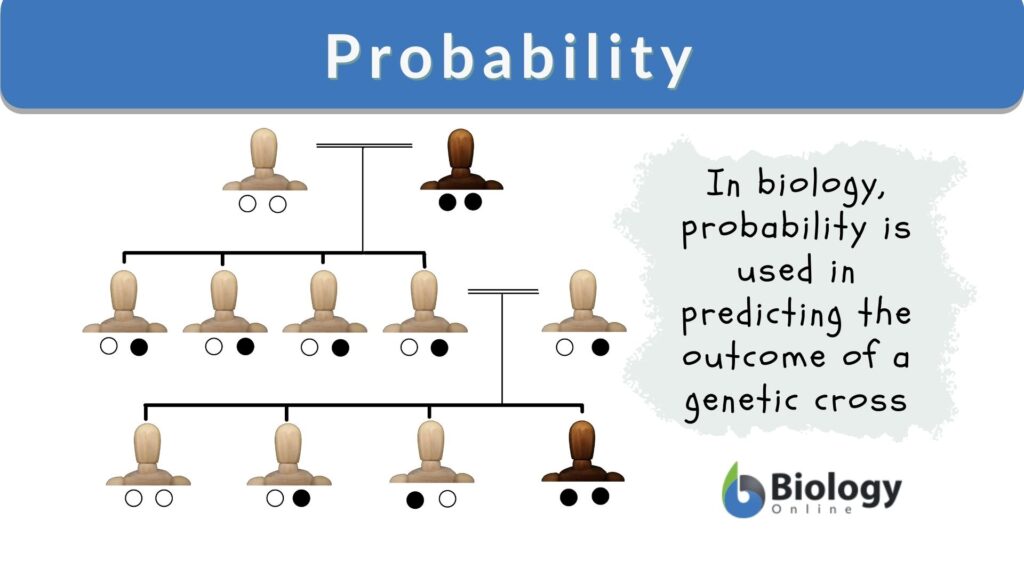 Probability

In biology, probability is used in predicting the outcome of a genetic cross

Biology Online